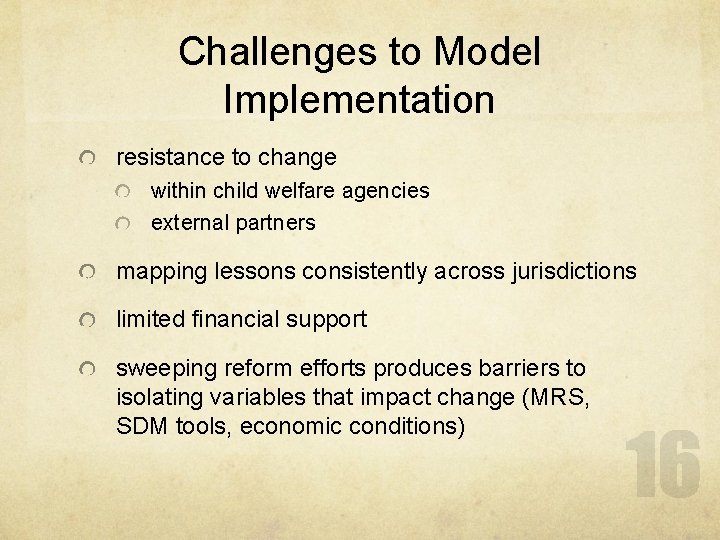 Challenges to Model Implementation

resistance to change

within child welfare agencies

external partners

mapping lessons consistently across jurisdictions

limited financial support

sweeping reform efforts produces barriers to isolating variables that impact change (MRS, SDM tools, economic conditions)

16